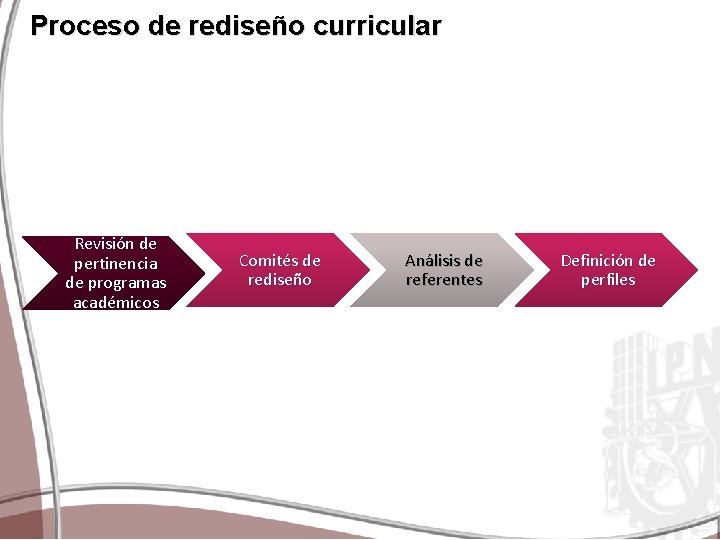 Proceso de rediseño curricular

Revisión de pertinencia de programas académicos

Comités de rediseño

Análisis de referentes

Definición de perfiles

IPN